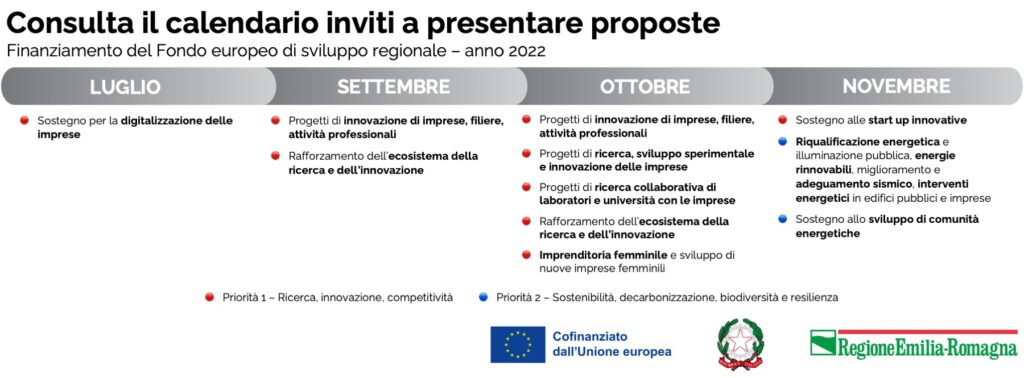 Consulta il calendario inviti a presentare proposte
Finanziamento del Fondo europeo di sviluppo regionale – anno 2022

LUGLIO

Sostegno per la digitalizzazione delle imprese

SETTEMBRE

Progetti di innovazione di imprese, filiere, attività professionali

Rafforzamento dell'ecosistema della ricerca e dell'innovazione

OTTOBRE

Progetti di innovazione di imprese, filiere, attività professionali

Progetti di ricerca, sviluppo sperimentale e innovazione delle imprese

Progetti di ricerca collaborativa di laboratori e università con le imprese

Rafforzamento dell'ecosistema della ricerca e dell'innovazione

Imprenditoria femminile e sviluppo di nuove imprese femminili

NOVEMBRE

Sostegno alle start up innovative

Riqualificazione energetica e illuminazione pubblica, energie rinnovabili, miglioramento e adeguamento sismico, interventi energetici in edifici pubblici e imprese

Sostegno allo sviluppo di comunità energetiche

Priorità 1 – Ricerca, innovazione, competitività

Priorità 2 – Sostenibilità, decarbonizzazione, biodiversità e resilienza

Cofinanziato dall'Unione europea

RegioneEmilia-Romagna